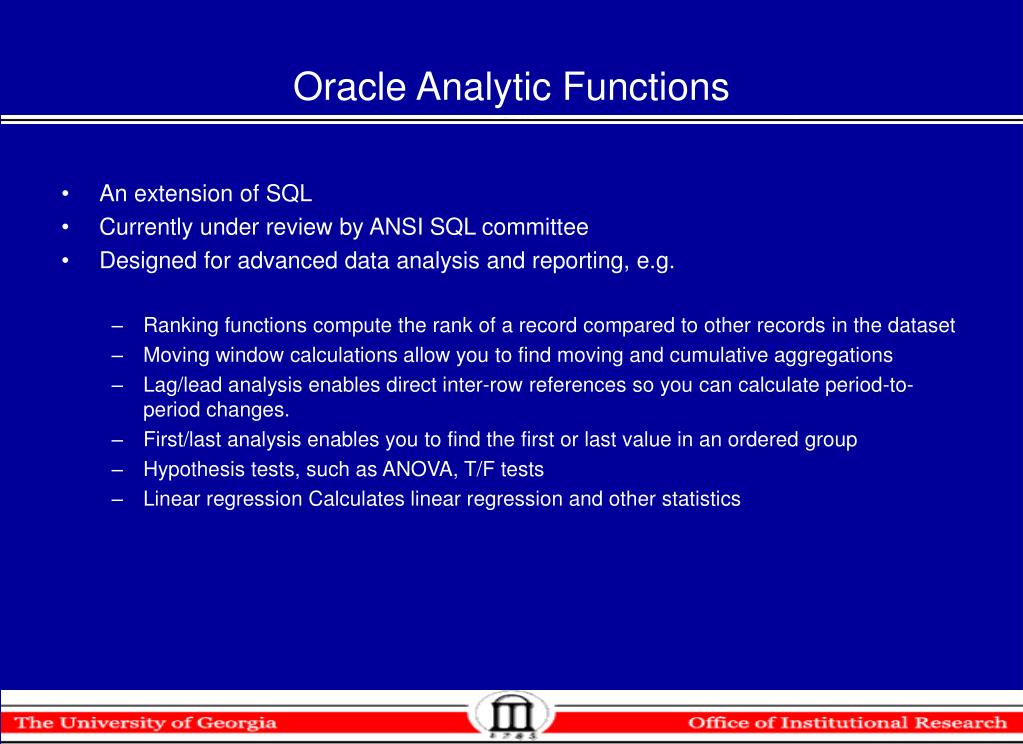 Oracle Analytic Functions

• An extension of SQL
• Currently under review by ANSI SQL committee
• Designed for advanced data analysis and reporting, e.g.

– Ranking functions compute the rank of a record compared to other records in the dataset
– Moving window calculations allow you to find moving and cumulative aggregations
– Lag/lead analysis enables direct inter-row references so you can calculate period-to-period changes.
– First/last analysis enables you to find the first or last value in an ordered group
– Hypothesis tests, such as ANOVA, T/F tests
– Linear regression Calculates linear regression and other statistics

The University of Georgia

1785

Office of Institutional Research